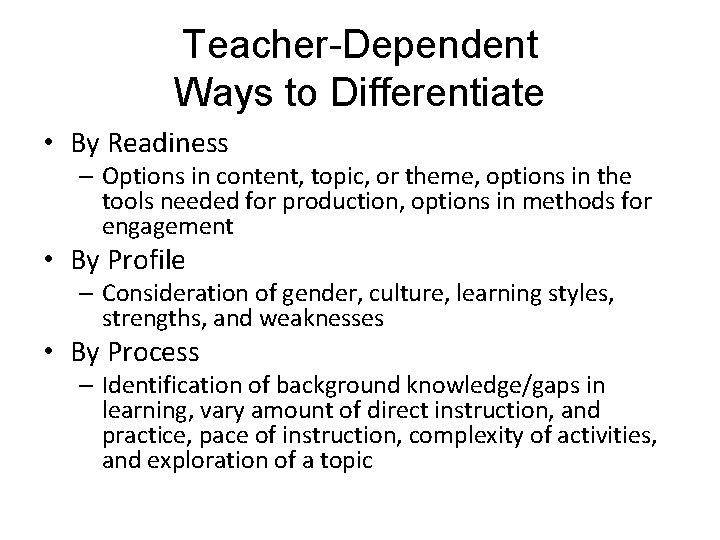 Teacher-Dependent
Ways to Differentiate

• By Readiness
– Options in content, topic, or theme, options in the tools needed for production, options in methods for engagement
• By Profile
– Consideration of gender, culture, learning styles, strengths, and weaknesses
• By Process
– Identification of background knowledge/gaps in learning, vary amount of direct instruction, and practice, pace of instruction, complexity of activities, and exploration of a topic